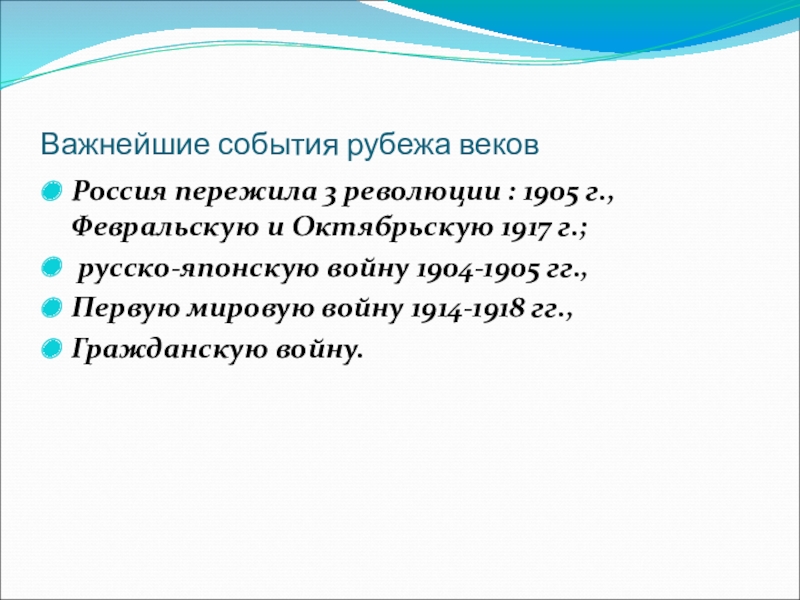 Важнейшие события рубежа веков

Россия пережила 3 революции : 1905 г., Февральскую и Октябрьскую 1917 г.;

русско-японскую войну 1904-1905 гг.,

Первую мировую войну 1914-1918 гг.,

Гражданскую войну.